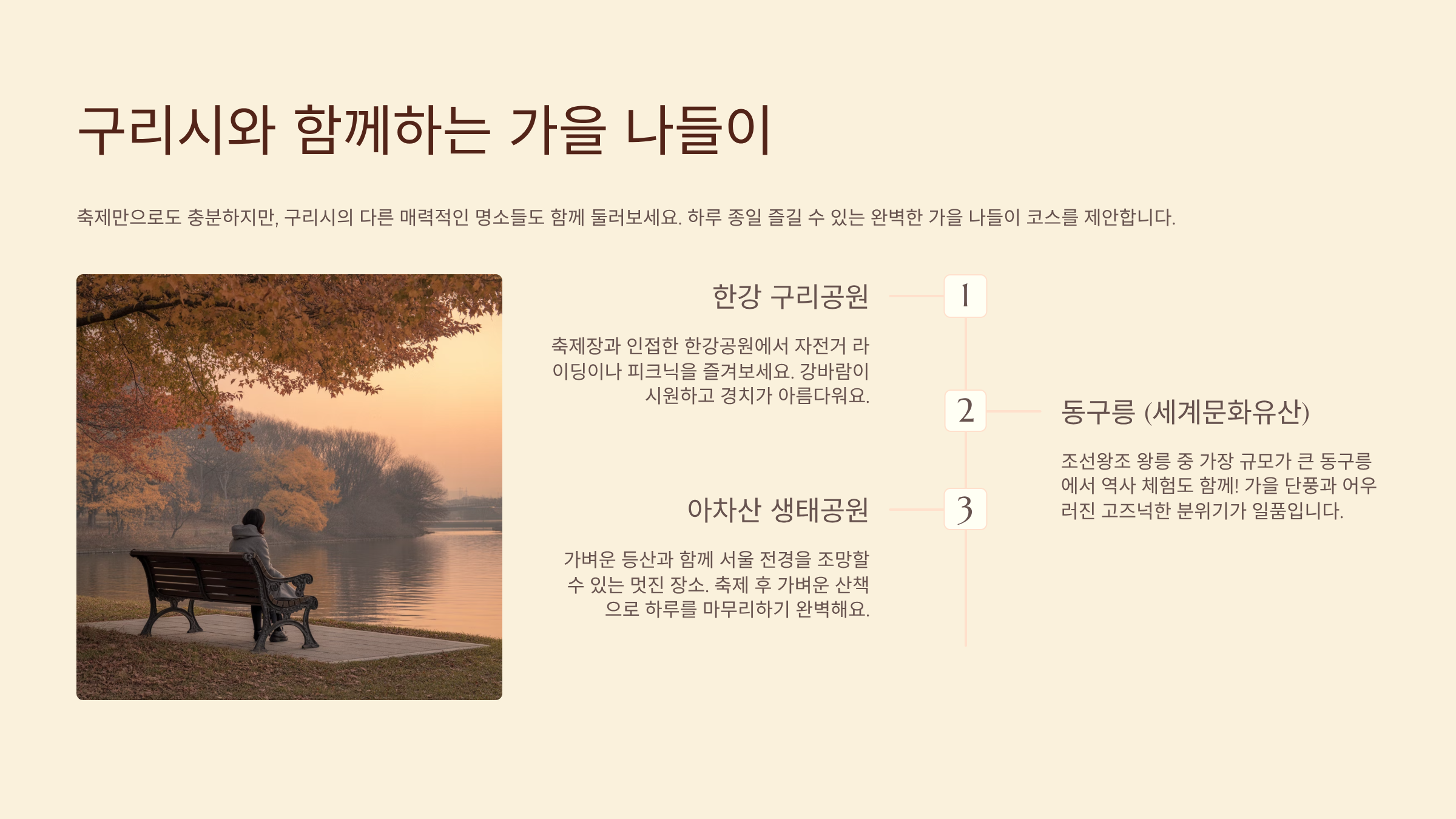 구리시와 함께하는 가을 나들이

축제만으로도 충분하지만, 구리시의 다른 매력적인 명소들도 함께 둘러보세요. 하루 종일 즐길 수 있는 완벽한 가을 나들이 코스를 제안합니다.

한강 구리공원

1

축제장과 인접한 한강공원에서 자전거 라이딩이나 피크닉을 즐겨보세요. 강바람이 시원하고 경치가 아름다워요.

2

동구릉 (세계문화유산)

조선왕조 왕릉 중 가장 규모가 큰 동구릉에서 역사 체험도 함께! 가을 단풍과 어우러진 고즈넉한 분위기가 일품입니다.

아차산 생태공원

3

가벼운 등산과 함께 서울 전경을 조망할 수 있는 멋진 장소. 축제 후 가벼운 산책으로 하루를 마무리하기 완벽해요.